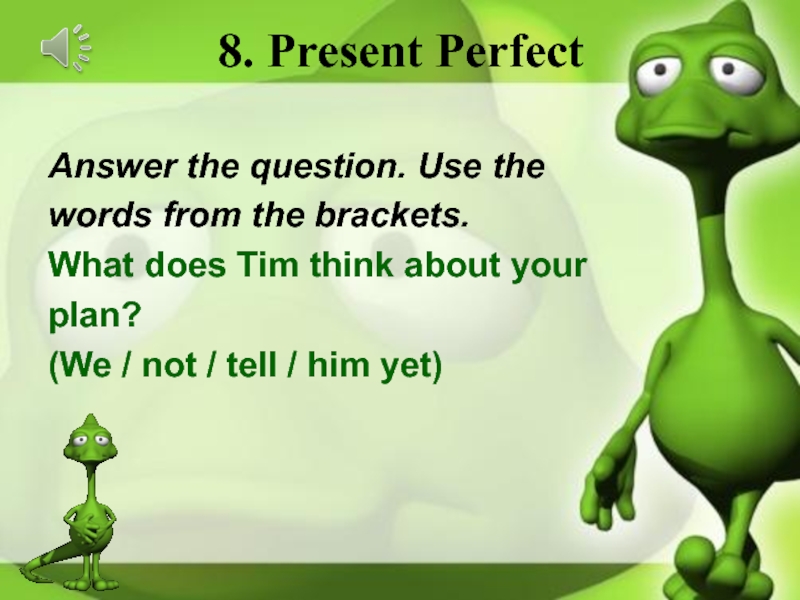 8. Present Perfect

Answer the question. Use the words from the brackets.

What does Tim think about your plan?
(We / not / tell / him yet)